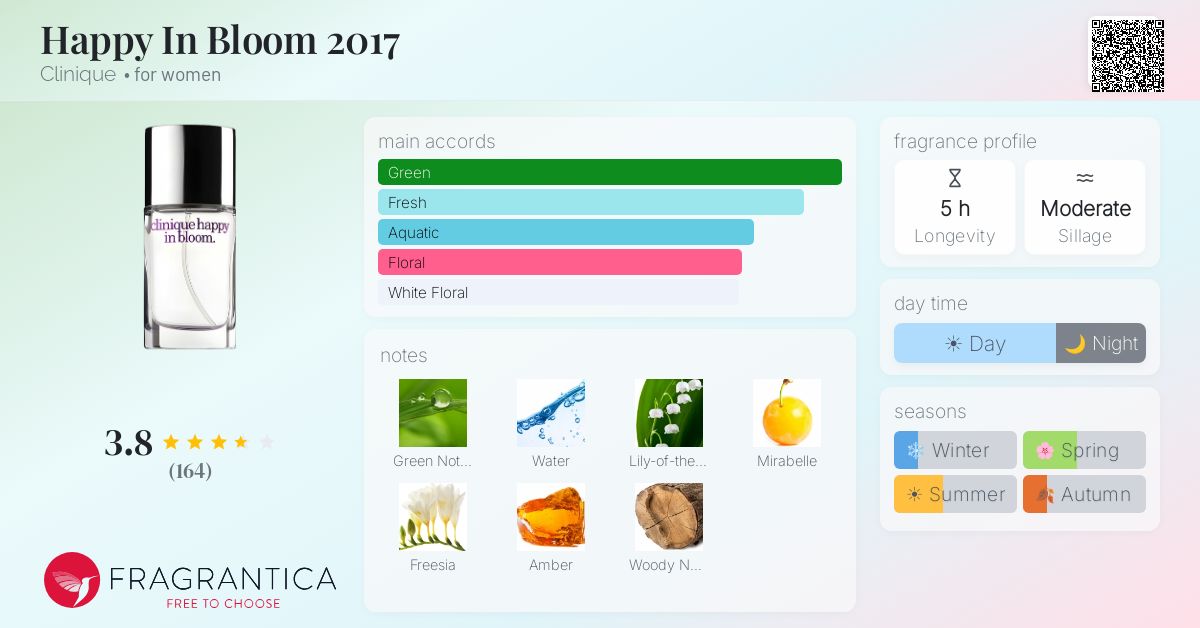 Happy In Bloom 2017
Clinique • for women

clinique happy in bloom.

3.8
(164)

FRAGRANTICA
FREE TO CHOOSE

main accords
Green
Fresh
Aquatic
Floral
White Floral

notes
Green Not...
Water
Lily-of-the...
Mirabelle
Freesia
Amber
Woody N...

fragrance profile
5 h
Longevity
Moderate
Sillage

day time
Day
Night

seasons
Winter
Spring
Summer
Autumn